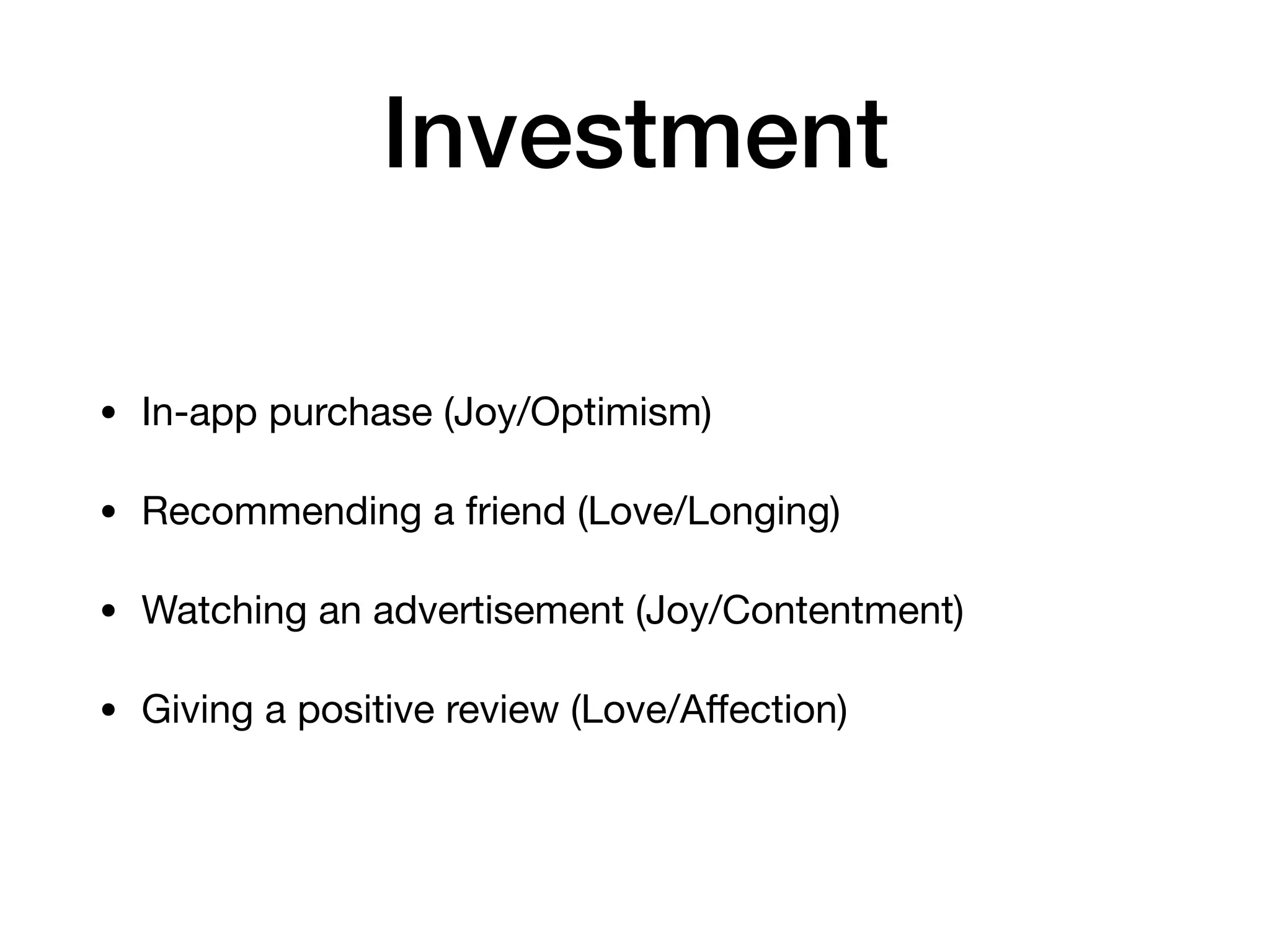 Investment

• In-app purchase (Joy/Optimism)

• Recommending a friend (Love/Longing)

• Watching an advertisement (Joy/Contentment)

• Giving a positive review (Love/Affection)